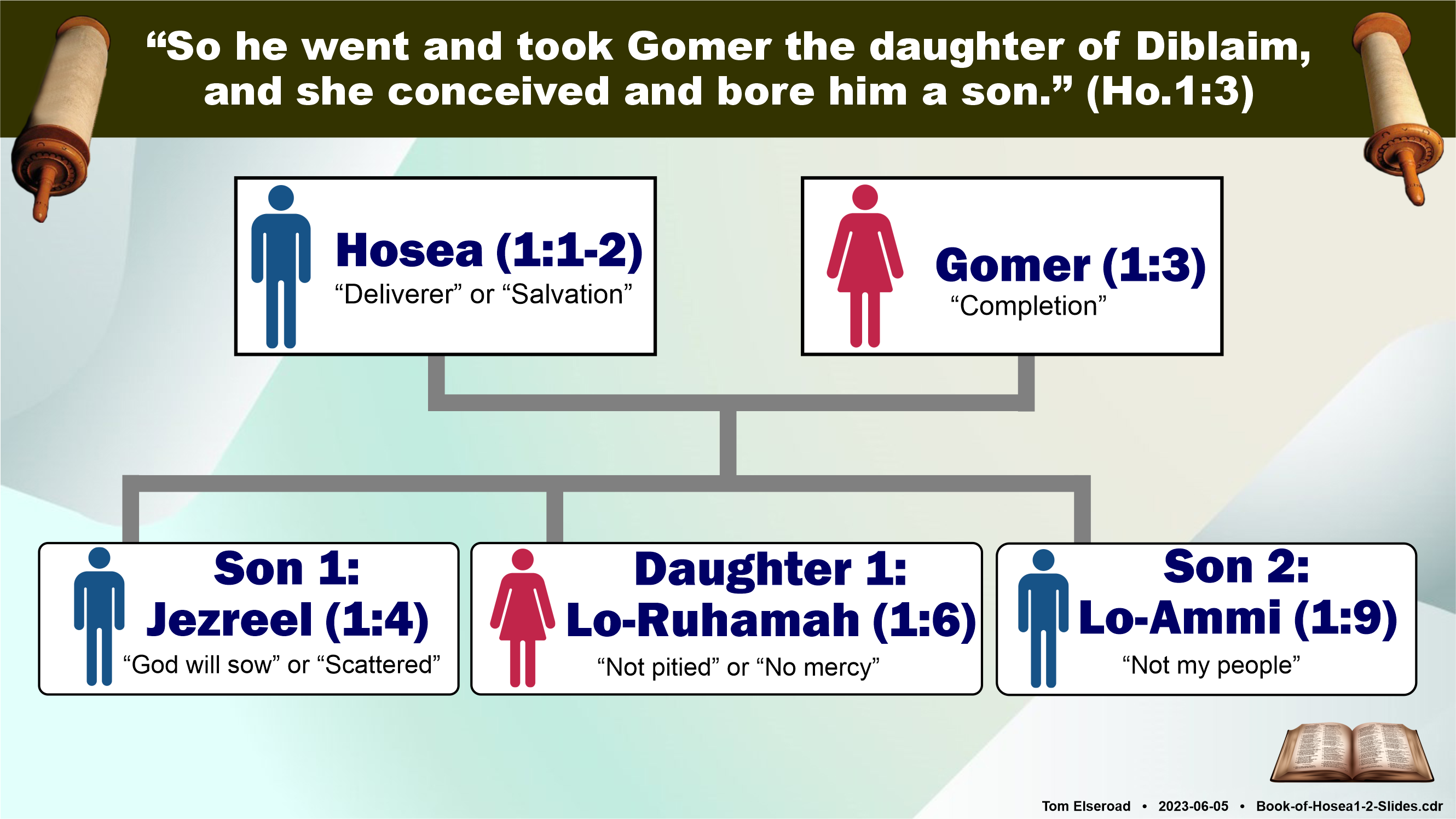 “So he went and took Gomer the daughter of Diblaim, and she conceived and bore him a son.” (Ho.1:3)

Hosea (1:1-2)
“Deliverer” or “Salvation”

Gomer (1:3)
“Completion”

Son 1:
Jezreel (1:4)
“God will sow” or “Scattered”

Daughter 1:
Lo-Ruhamah (1:6)
“Not pitied” or “No mercy”

Son 2:
Lo-Ammi (1:9)
“Not my people”

Tom Elseroad • 2023-06-05 • Book-of-Hosea1-2-Slides.cdr